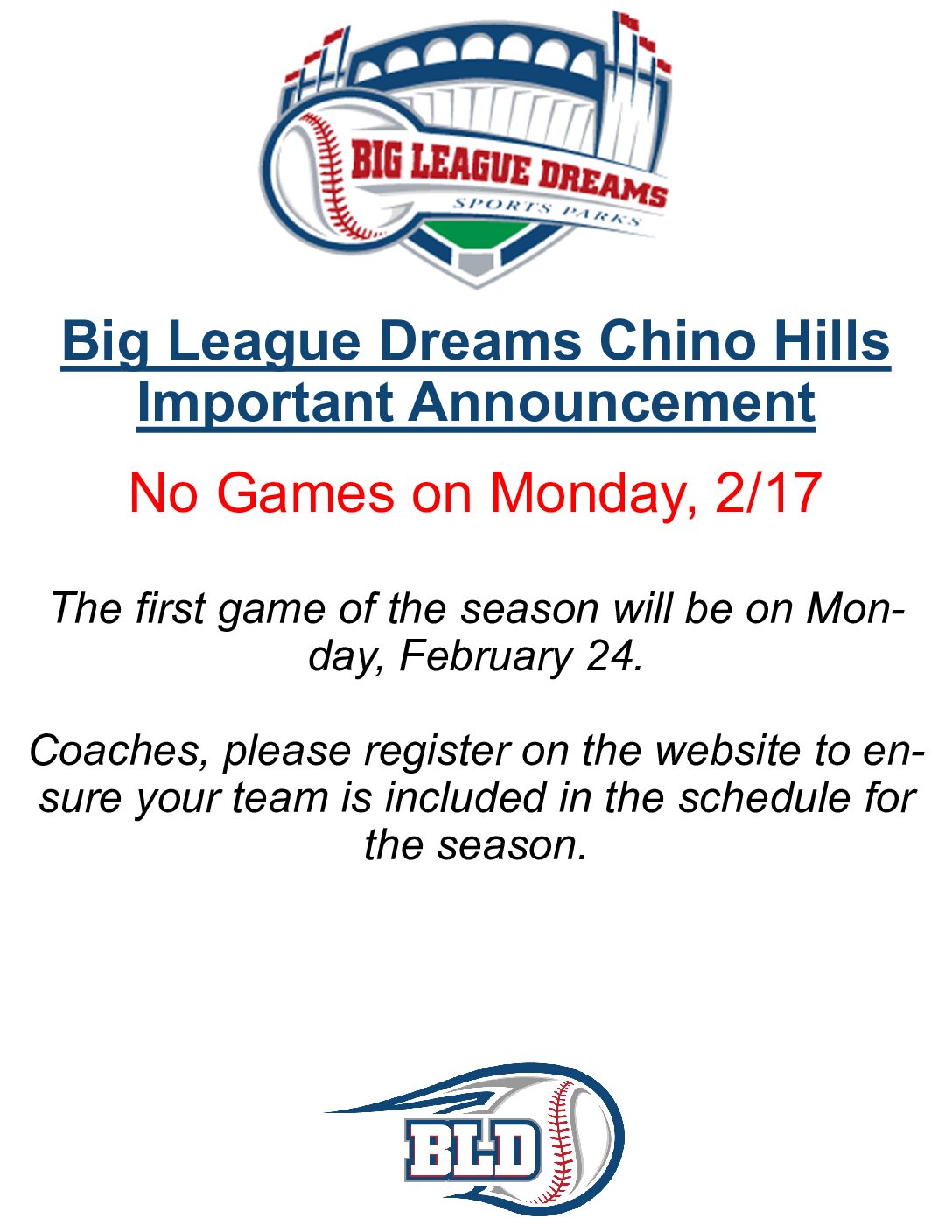 BIG LEAGUE DREAMS
SPORTS PARKS

Big League Dreams Chino Hills
Important Announcement

No Games on Monday, 2/17

The first game of the season will be on Monday, February 24.

Coaches, please register on the website to ensure your team is included in the schedule for the season.

BLD